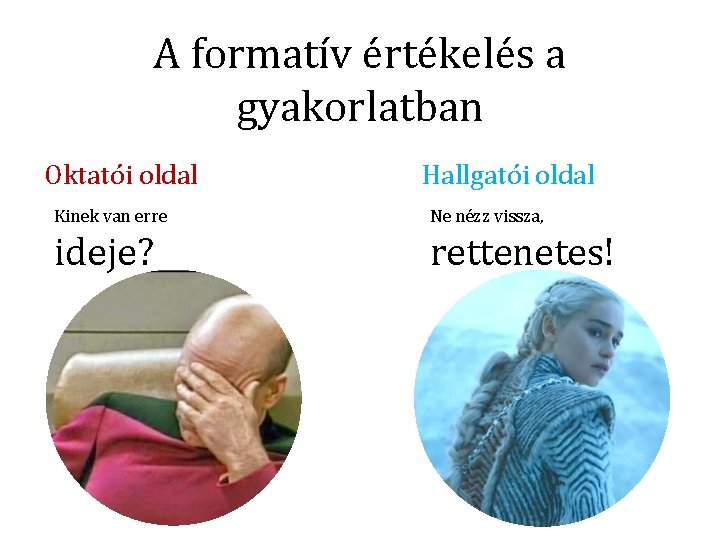 A formatív értékelés a gyakorlatban

Oktatói oldal

Kinek van erre

ideje?

Hallgatói oldal

Ne nézz vissza,

rettenetes!